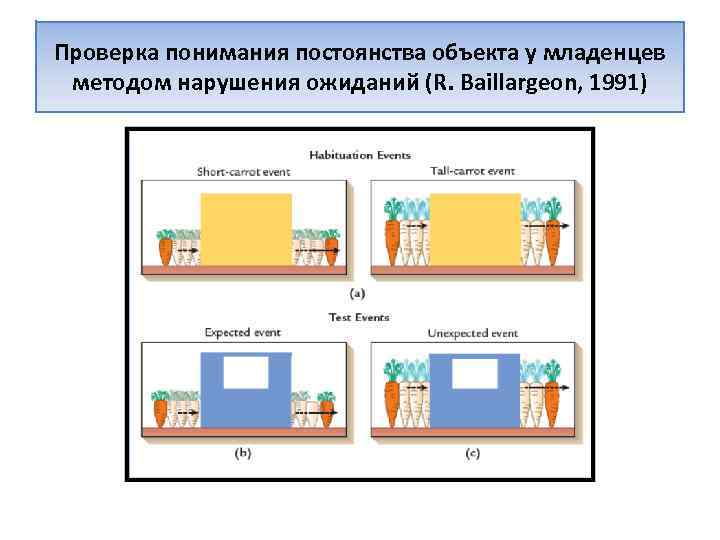 Проверка понимания постоянства объекта у младенцев методом нарушения ожиданий (R. Baillargeon, 1991)

Habituation Events

Short-carrot event

Tall-carrot event

(a)

Test Events

Expected event

Unexpected event

(b)

(c)